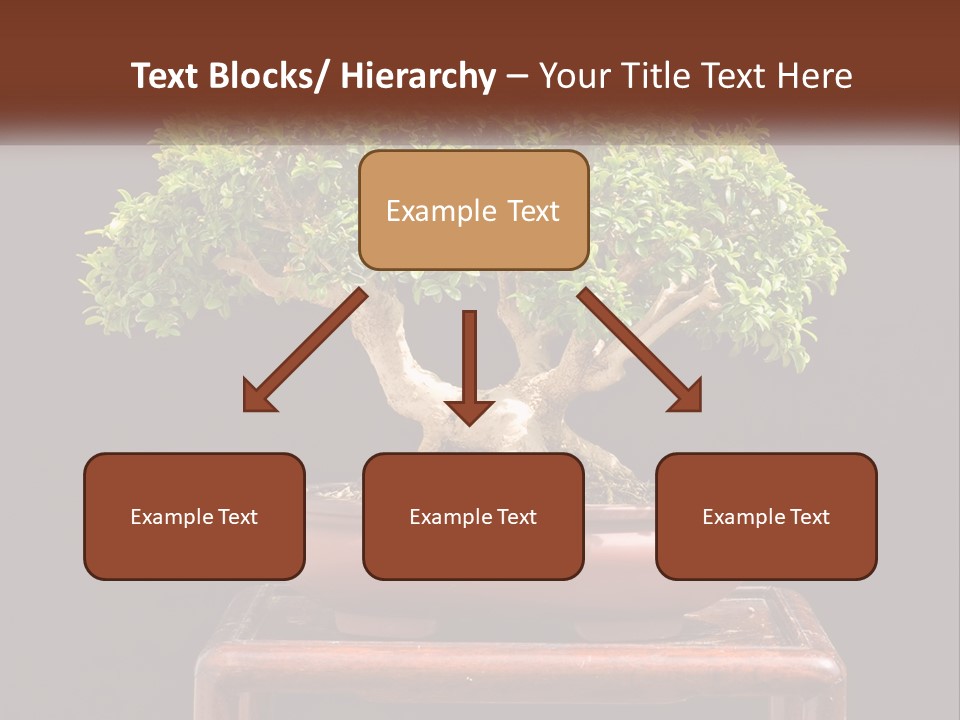 Text Blocks/ Hierarchy – Your Title Text Here

Example Text

Example Text

Example Text

Example Text